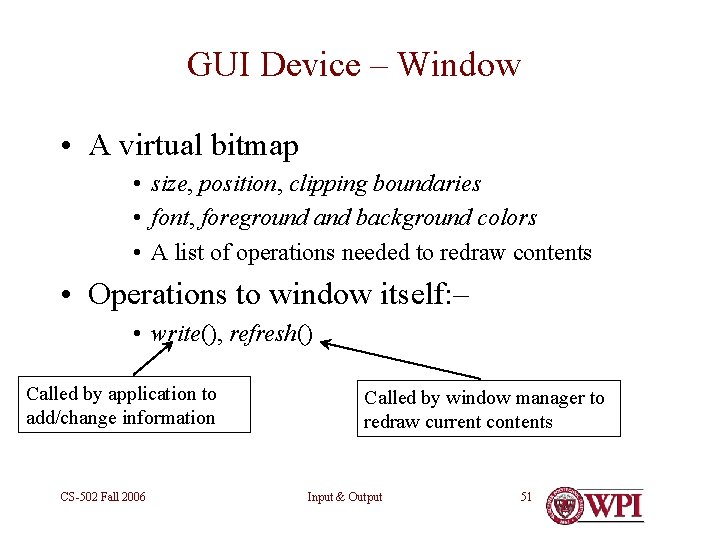 GUI Device – Window

• A virtual bitmap
  • size, position, clipping boundaries
  • font, foreground and background colors
  • A list of operations needed to redraw contents

• Operations to window itself:–
  • write(), refresh()

Called by application to add/change information

Called by window manager to redraw current contents

CS-502 Fall 2006

Input & Output

51

WPI